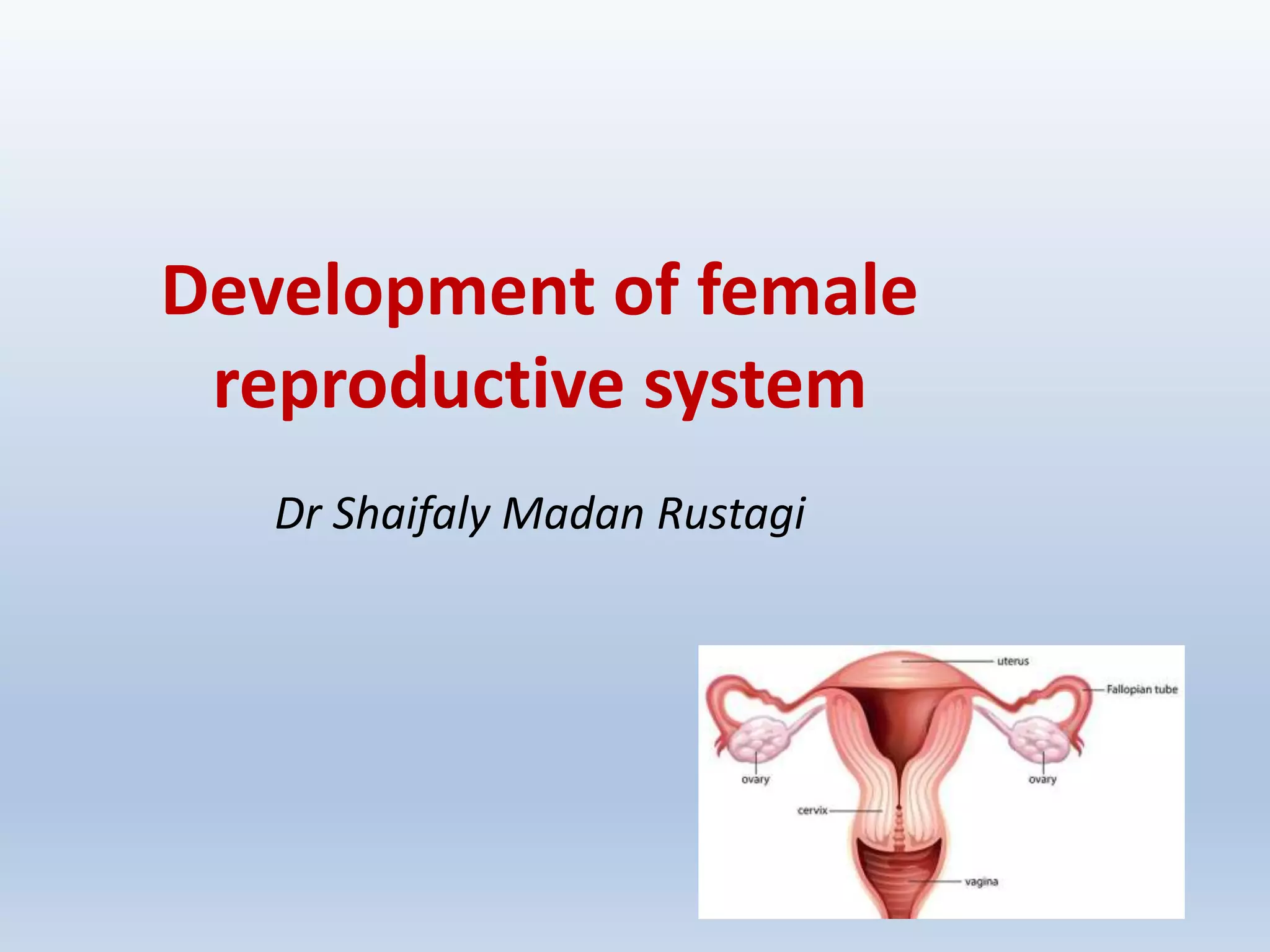 Development of female reproductive system

Dr Shaifaly Madan Rustagi

uterus
Fallopian tube
ovary
ovary
cervix
vagina